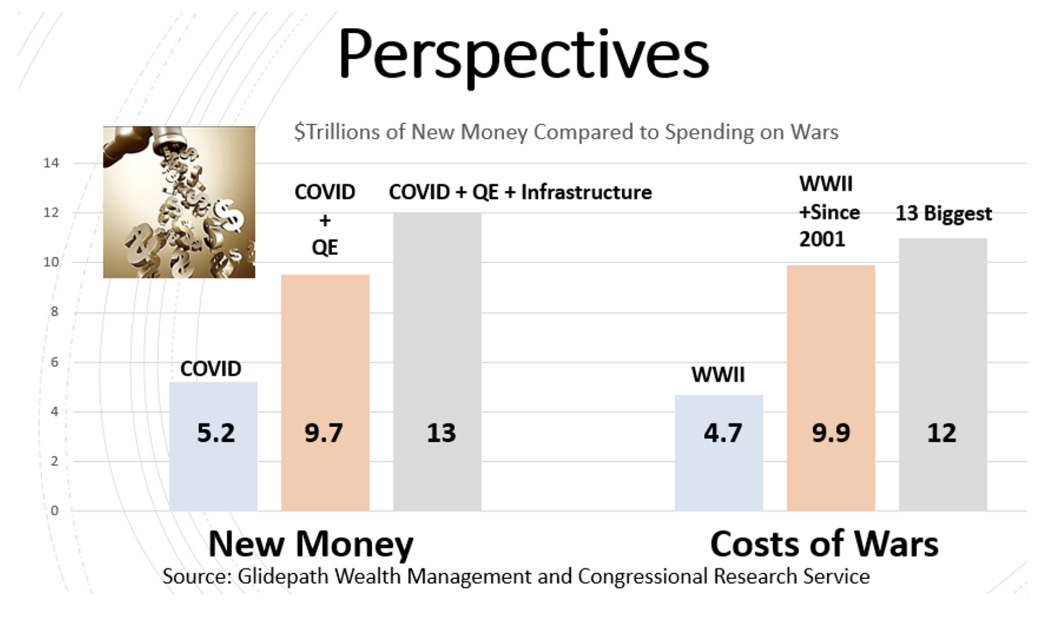 Perspectives

$Trillions of New Money Compared to Spending on Wars

14
12
10
8
6
4
2
0

COVID
5.2

COVID + QE
9.7

COVID + QE + Infrastructure
13

WWII
4.7

WWII +Since 2001
9.9

13 Biggest
12

New Money

Costs of Wars

Source: Glidepath Wealth Management and Congressional Research Service